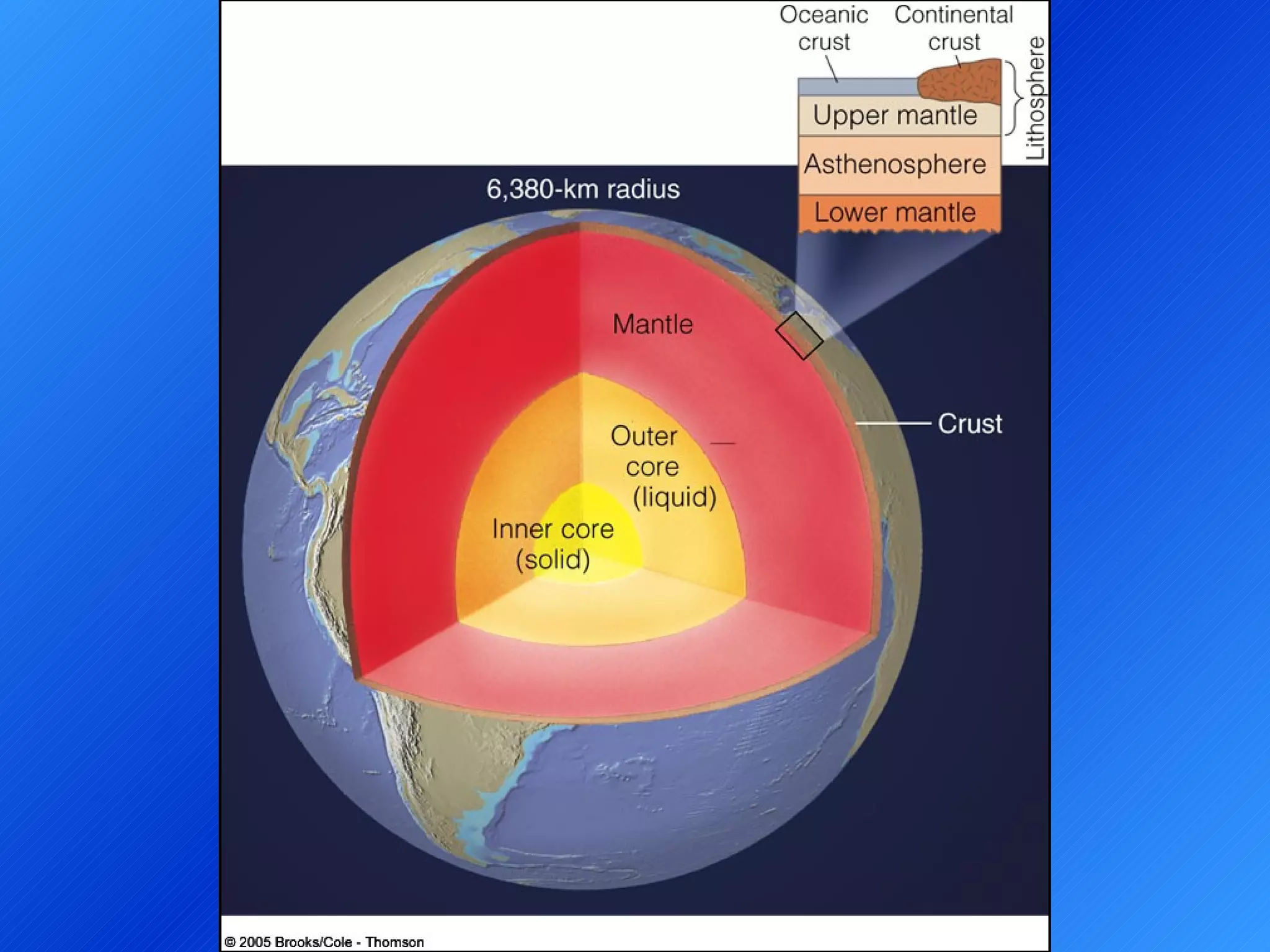 Oceanic crust

Continental crust

Lithosphere

Upper mantle

Asthenosphere

Lower mantle

6,380-km radius

Mantle

Crust

Outer core (liquid)

Inner core (solid)

© 2005 Brooks/Cole - Thomson